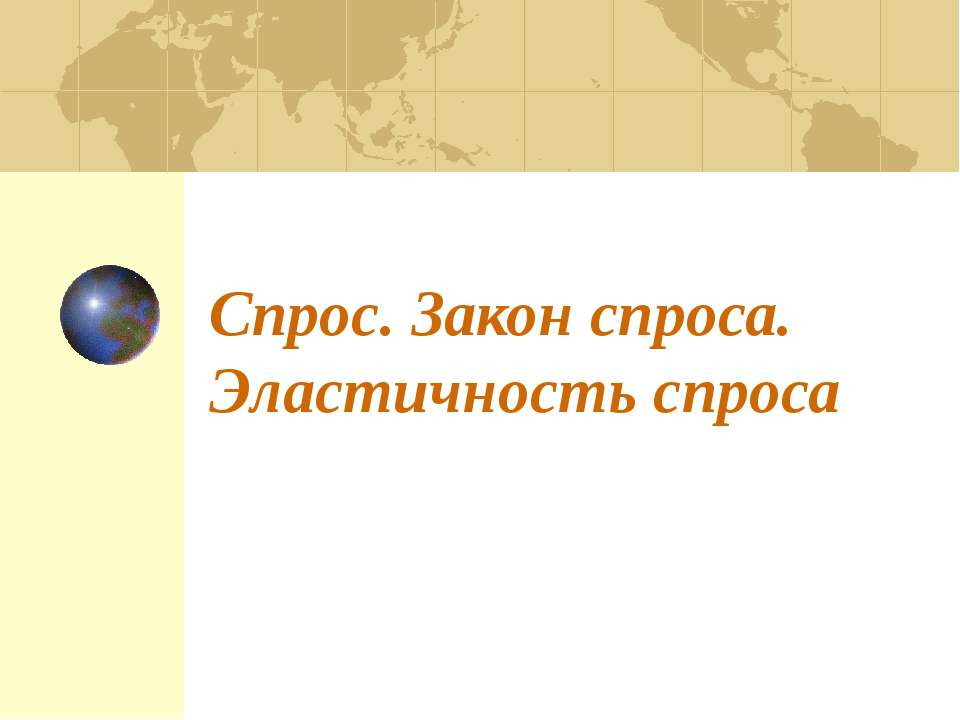 Спрос. Закон спроса. Эластичность спроса